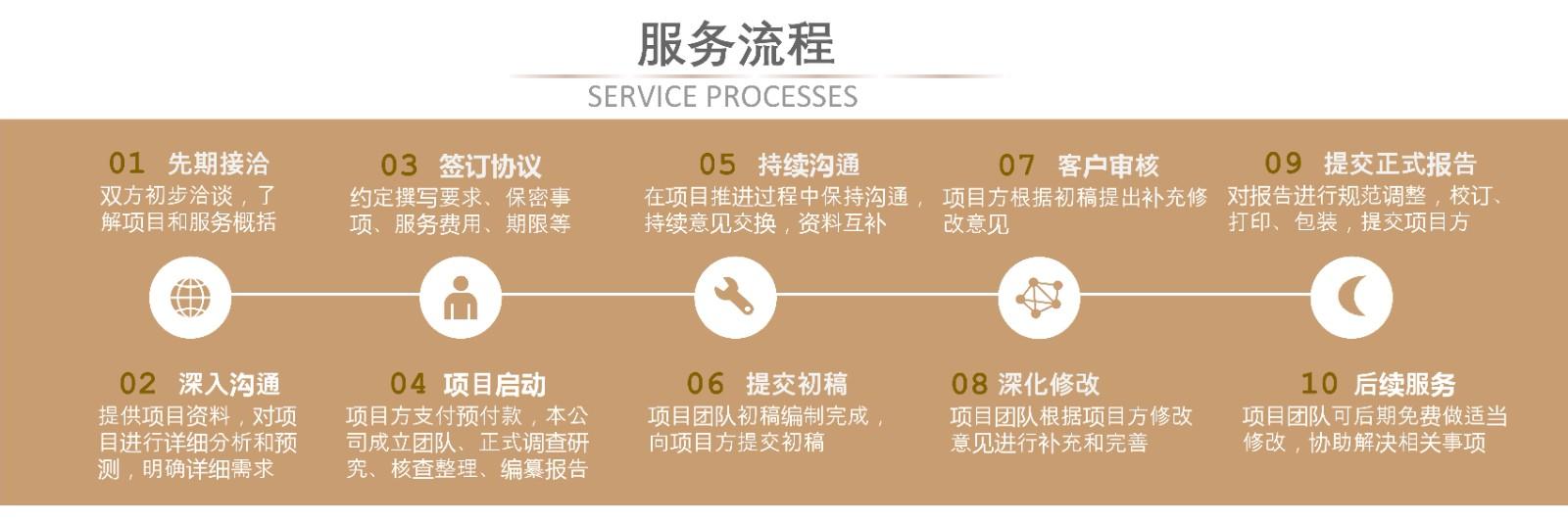 服务流程

SERVICE PROCESSES

01 先期接洽
双方初步洽谈，了解项目和服务概括

03 签订协议
约定撰写要求、保密事项、服务费用、期限等

05 持续沟通
在项目推进过程中保持沟通，持续意见交换，资料互补

07 客户审核
项目方根据初稿提出补充修改意见

09 提交正式报告
对报告进行规范调整，校订、打印、包装，提交项目方

02 深入沟通
提供项目资料，对项目进行详细分析和预测，明确详细需求

04 项目启动
项目方支付预付款，本公司成立团队、正式调查研究、核查整理、编纂报告

06 提交初稿
项目团队初稿编制完成，向项目方提交初稿

08 深化修改
项目团队根据项目方修改意见进行补充和完善

10 后续服务
项目团队可后期免费做适当修改，协助解决相关事项